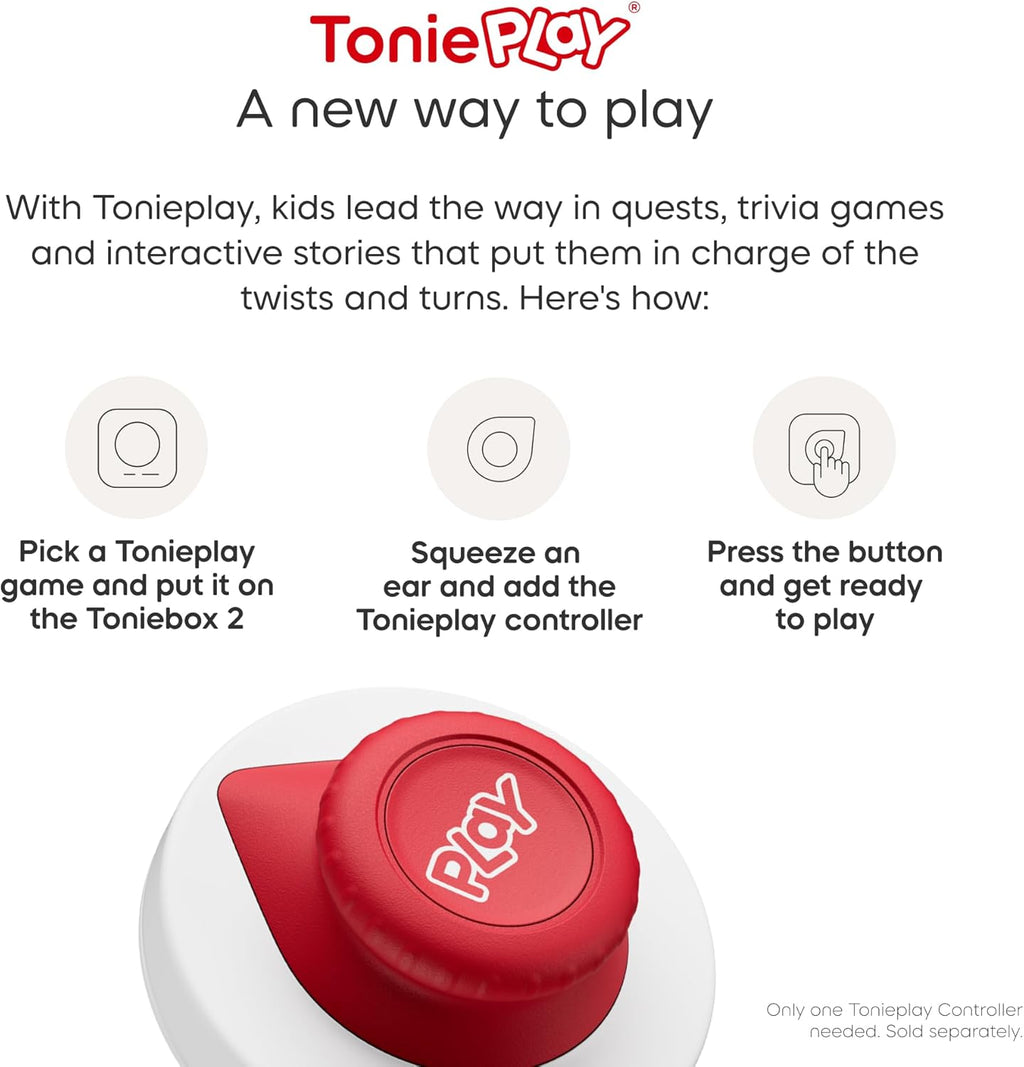 ToniePLAY®
A new way to play

With Tonieplay, kids lead the way in quests, trivia games and interactive stories that put them in charge of the twists and turns. Here's how:

Pick a Tonieplay game and put it on the Toniebox 2

Squeeze an ear and add the Tonieplay controller

Press the button and get ready to play

PLAY

Only one Tonieplay Controller needed. Sold separately.